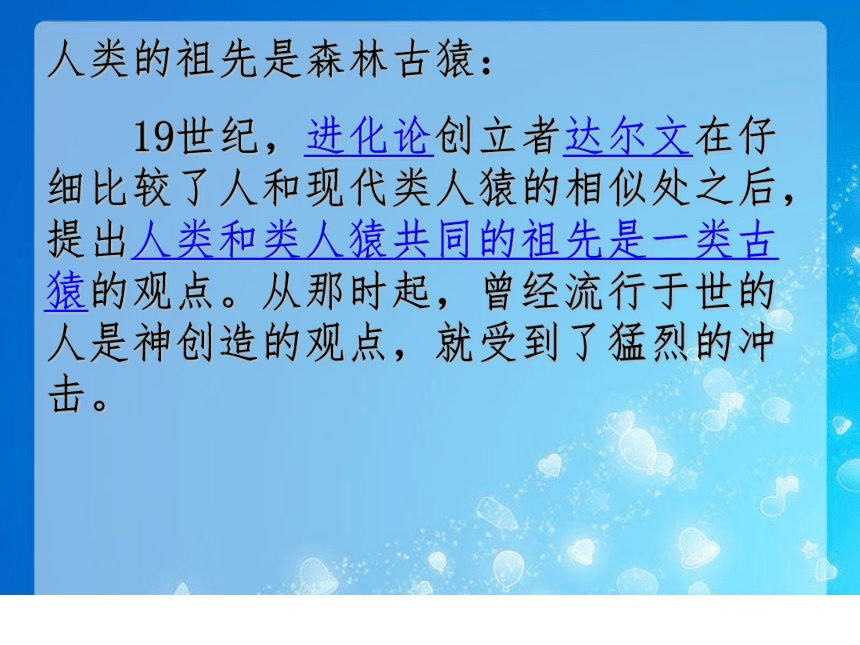 人类的祖先是森林古猿：

19世纪，进化论创立者达尔文在仔细比较了人和现代类人猿的相似处之后，提出人类和类人猿共同的祖先是一类古猿的观点。从那时起，曾经流行于世的人是神创造的观点，就受到了猛烈的冲击。